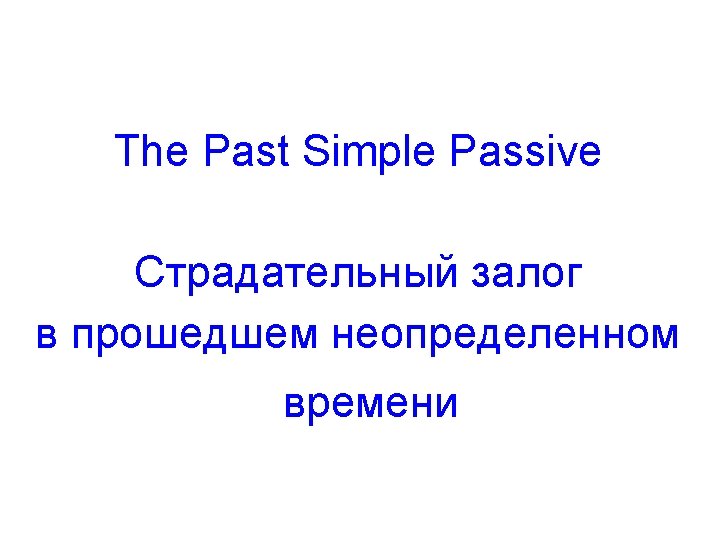 The Past Simple Passive

Страдательный залог в прошедшем неопределенном времени